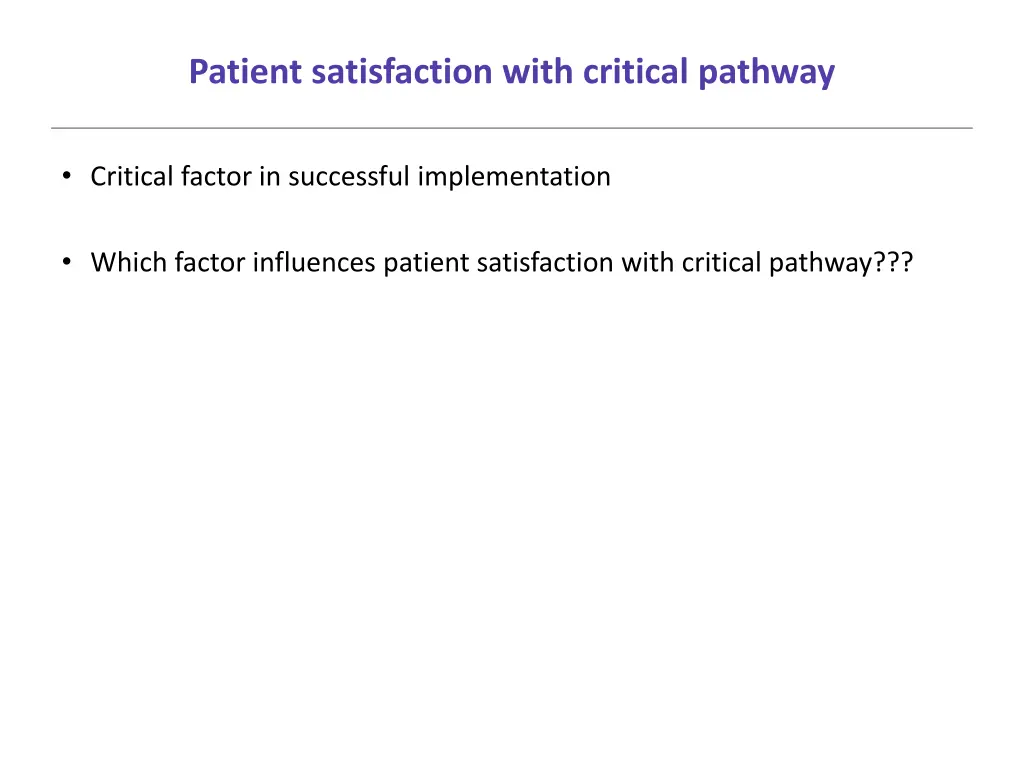 Patient satisfaction with critical pathway

• Critical factor in successful implementation

• Which factor influences patient satisfaction with critical pathway???